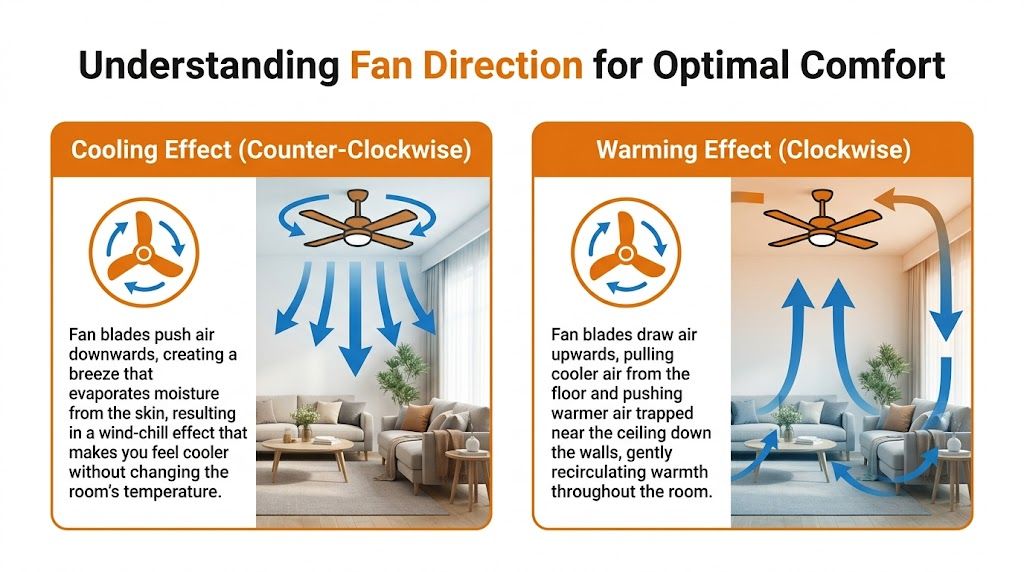 Understanding Fan Direction for Optimal Comfort

Cooling Effect (Counter-Clockwise)

Fan blades push air downwards, creating a breeze that evaporates moisture from the skin, resulting in a wind-chill effect that makes you feel cooler without changing the room's temperature.

Warming Effect (Clockwise)

Fan blades draw air upwards, pulling cooler air from the floor and pushing warmer air trapped near the ceiling down the walls, gently recirculating warmth throughout the room.